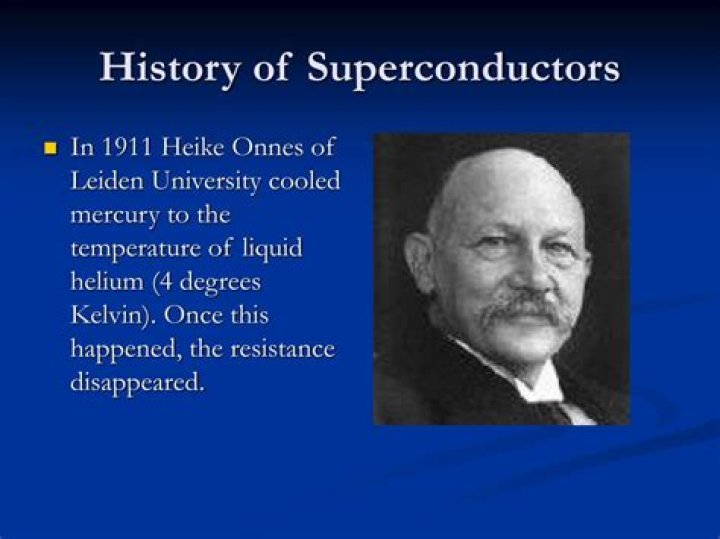 History of Superconductors

In 1911 Heike Onnes of Leiden University cooled mercury to the temperature of liquid helium (4 degrees Kelvin). Once this happened, the resistance disappeared.